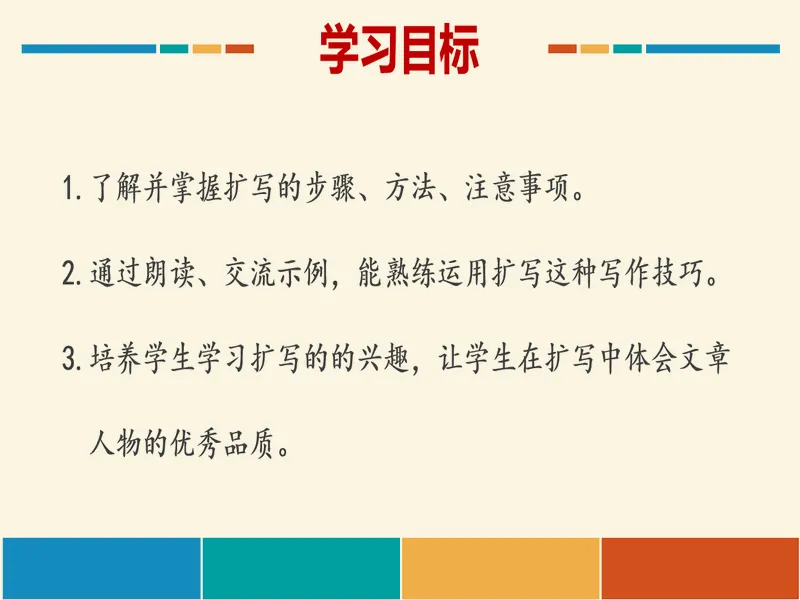 学习目标

1. 了解并掌握扩写的步骤、方法、注意事项。

2. 通过朗读、交流示例，能熟练运用扩写这种写作技巧。

3. 培养学生学习扩写的的兴趣，让学生在扩写中体会文章人物的优秀品质。